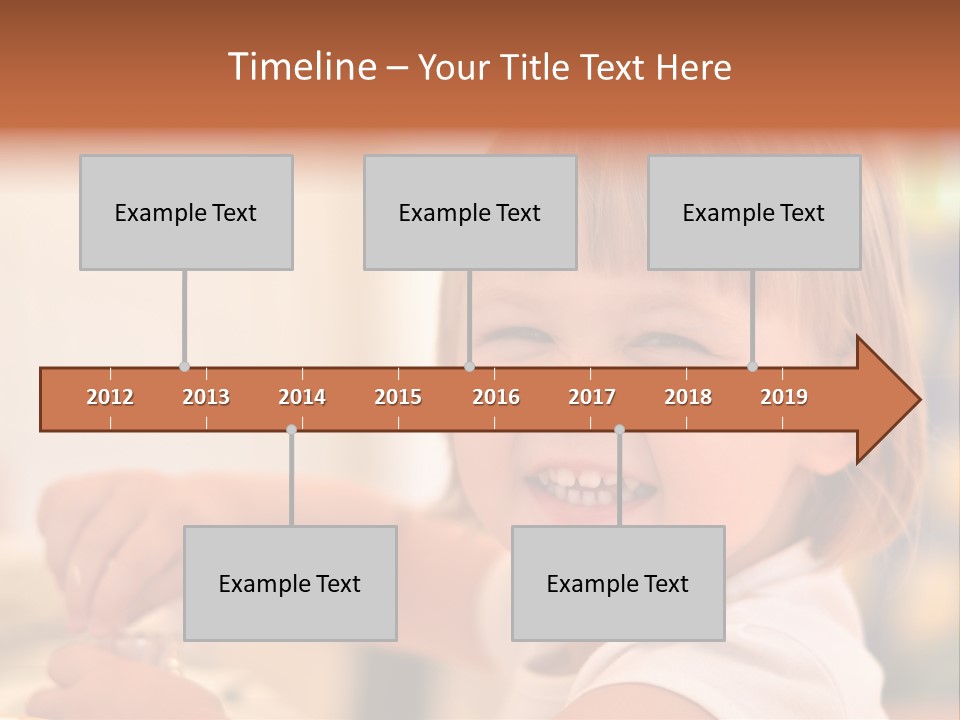 Timeline – Your Title Text Here

Example Text

Example Text

Example Text

2012
2013
2014
2015
2016
2017
2018
2019

Example Text

Example Text